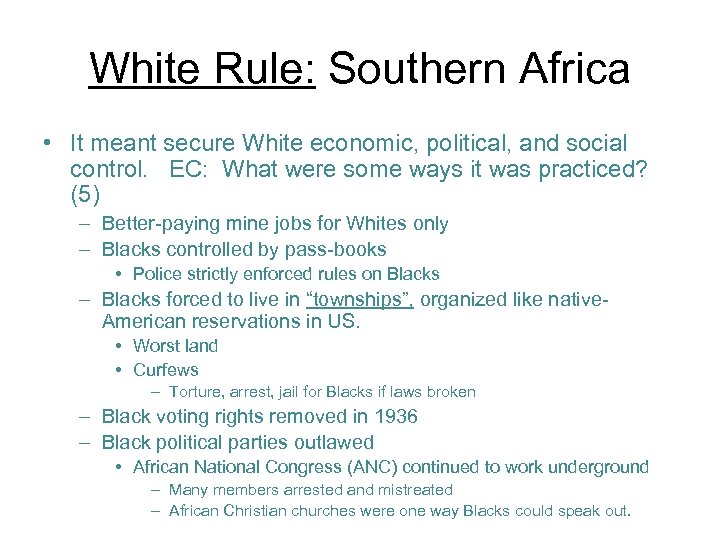 White Rule: Southern Africa

• It meant secure White economic, political, and social control. EC: What were some ways it was practiced? (5)
– Better-paying mine jobs for Whites only
– Blacks controlled by pass-books
• Police strictly enforced rules on Blacks
– Blacks forced to live in "townships", organized like native-American reservations in US.
• Worst land
• Curfews
– Torture, arrest, jail for Blacks if laws broken
– Black voting rights removed in 1936
– Black political parties outlawed
• African National Congress (ANC) continued to work underground
– Many members arrested and mistreated
– African Christian churches were one way Blacks could speak out.